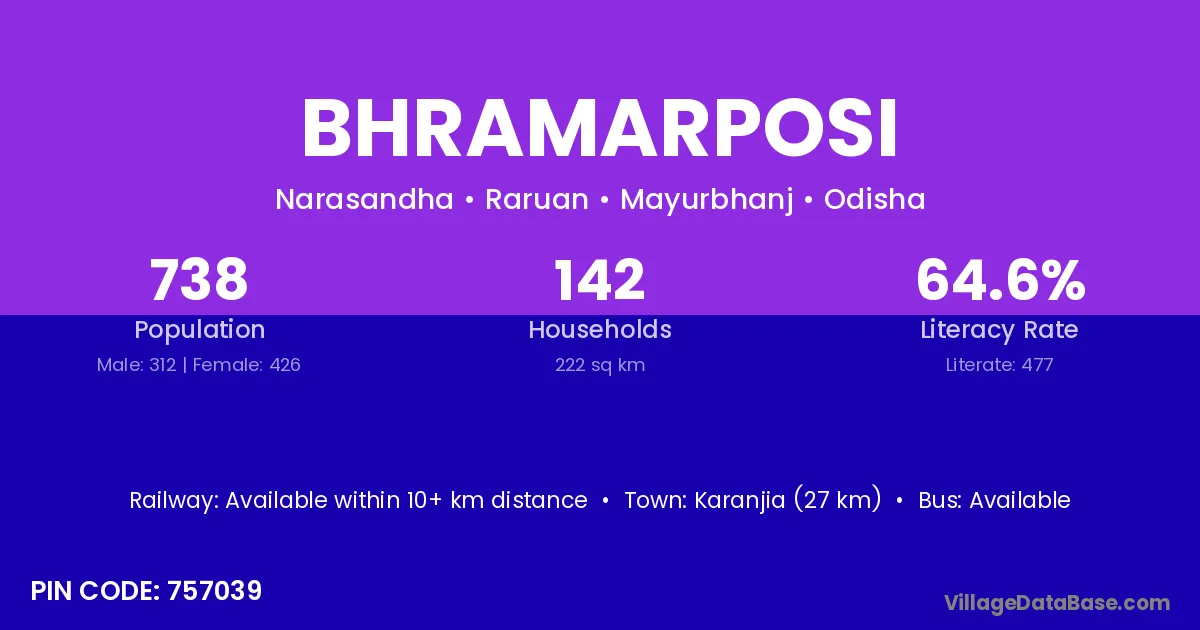 BHRAMARPOSI

Narasandha • Raruan • Mayurbhanj • Odisha

738
Population
Male: 312 | Female: 426

142
Households
222 sq km

64.6%
Literacy Rate
Literate: 477

Railway: Available within 10+ km distance • Town: Karanjia (27 km) • Bus: Available

PIN CODE: 757039

VillageDataBase.com